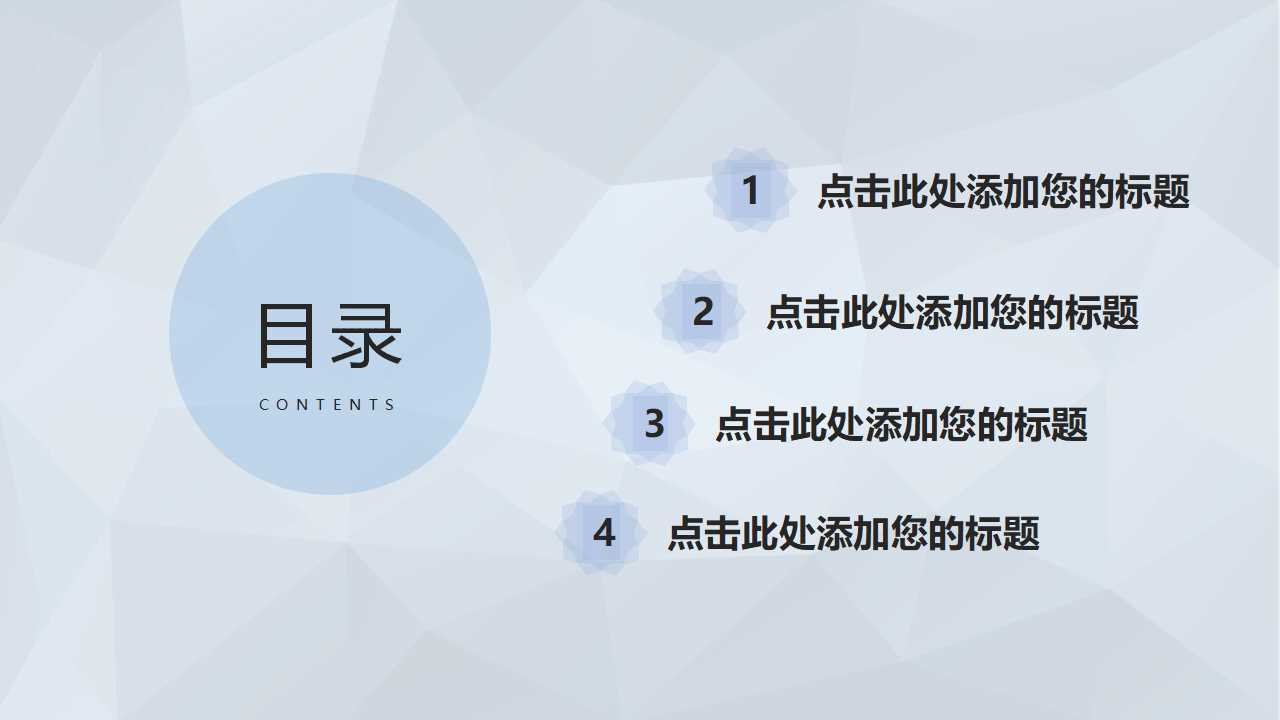 目录

CONTENTS

1 点击此处添加您的标题

2 点击此处添加您的标题

3 点击此处添加您的标题

4 点击此处添加您的标题